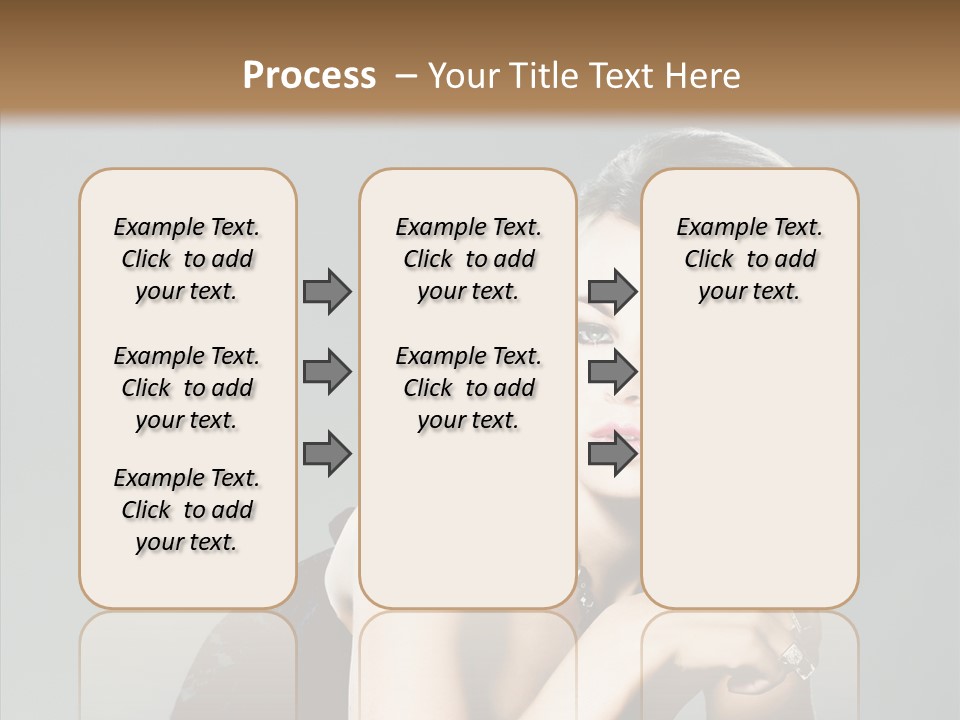 Process – Your Title Text Here

Example Text. Click to add your text.

Example Text. Click to add your text.

Example Text. Click to add your text.

Example Text. Click to add your text.

Example Text. Click to add your text.

Example Text. Click to add your text.